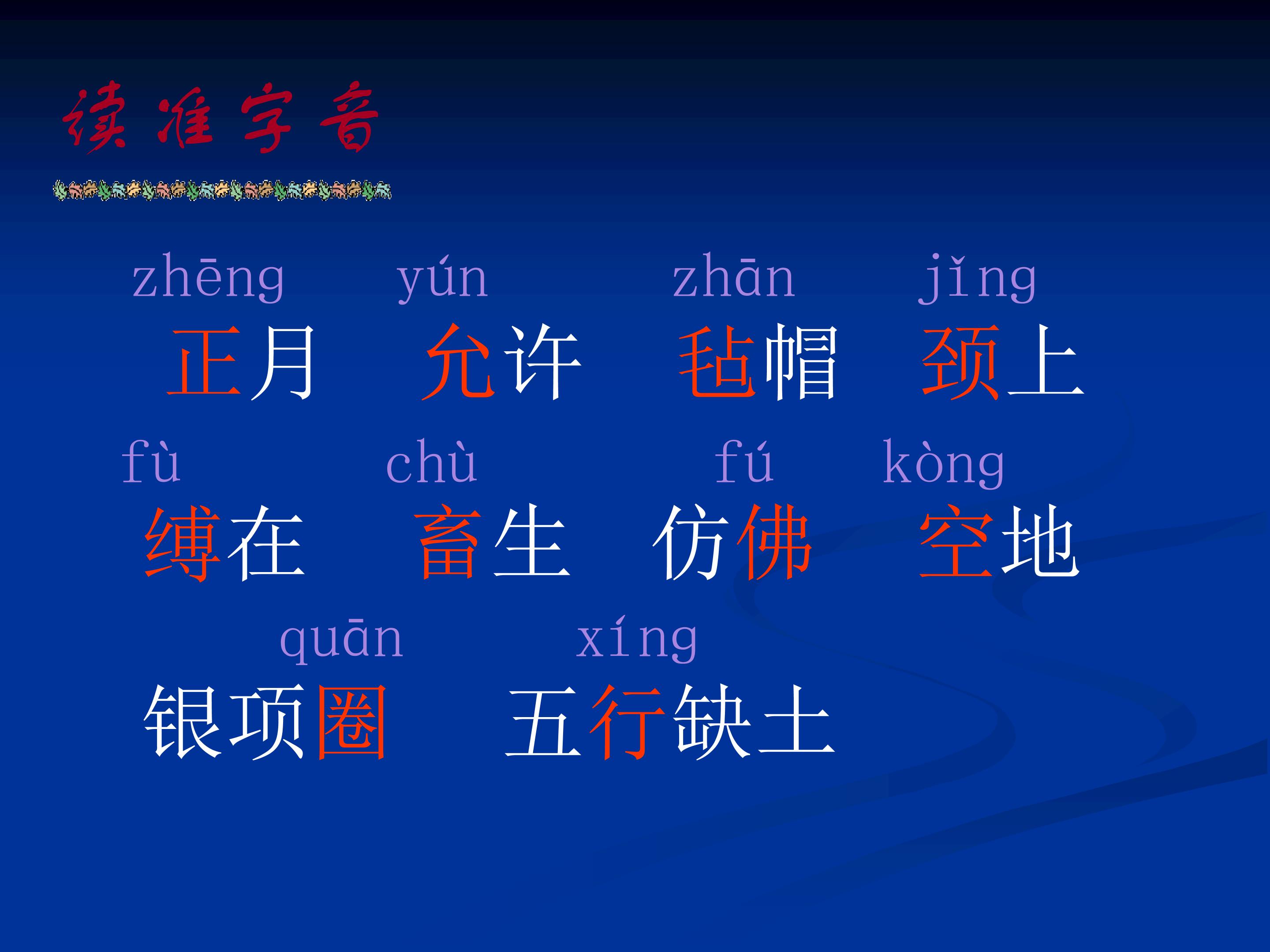 读准字音

zhēng yún zhān jǐng
正月 允许 毡帽 颈上

fù chù fú kòng
缚在 畜生 仿佛 空地

quān xíng
银项圈 五行缺土